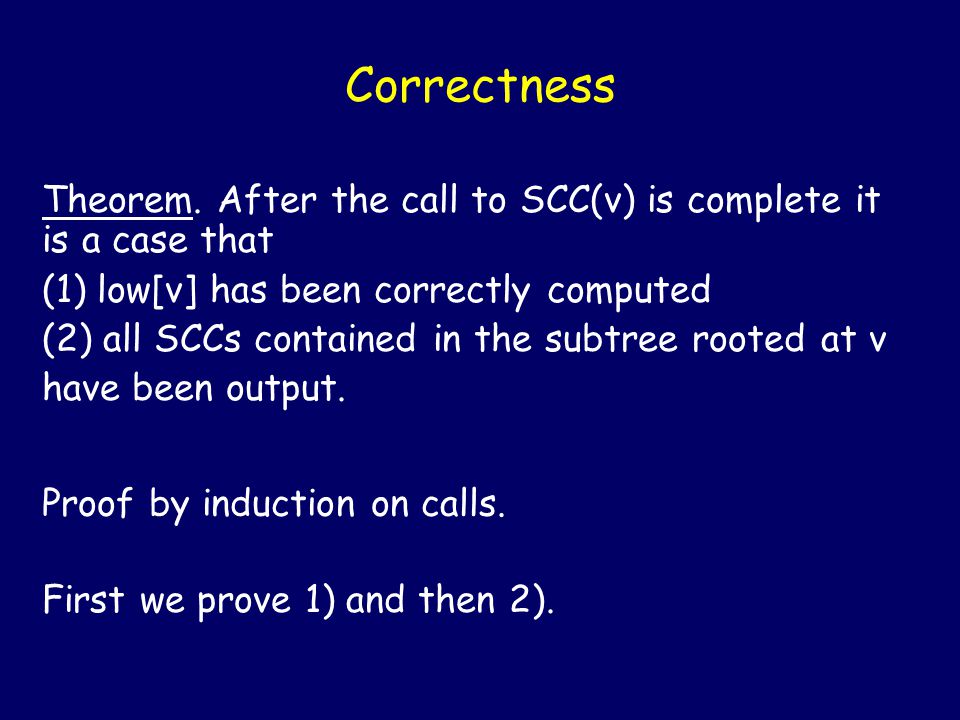 Correctness

Theorem. After the call to SCC(v) is complete it is a case that
(1) low[v] has been correctly computed
(2) all SCCs contained in the subtree rooted at v have been output.

Proof by induction on calls.

First we prove 1) and then 2).